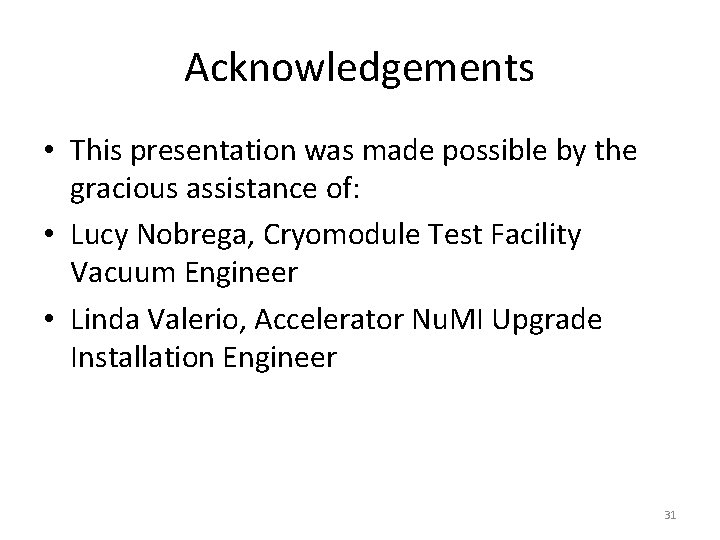 Acknowledgements

• This presentation was made possible by the gracious assistance of:

• Lucy Nobrega, Cryomodule Test Facility Vacuum Engineer

• Linda Valerio, Accelerator NuMI Upgrade Installation Engineer

31